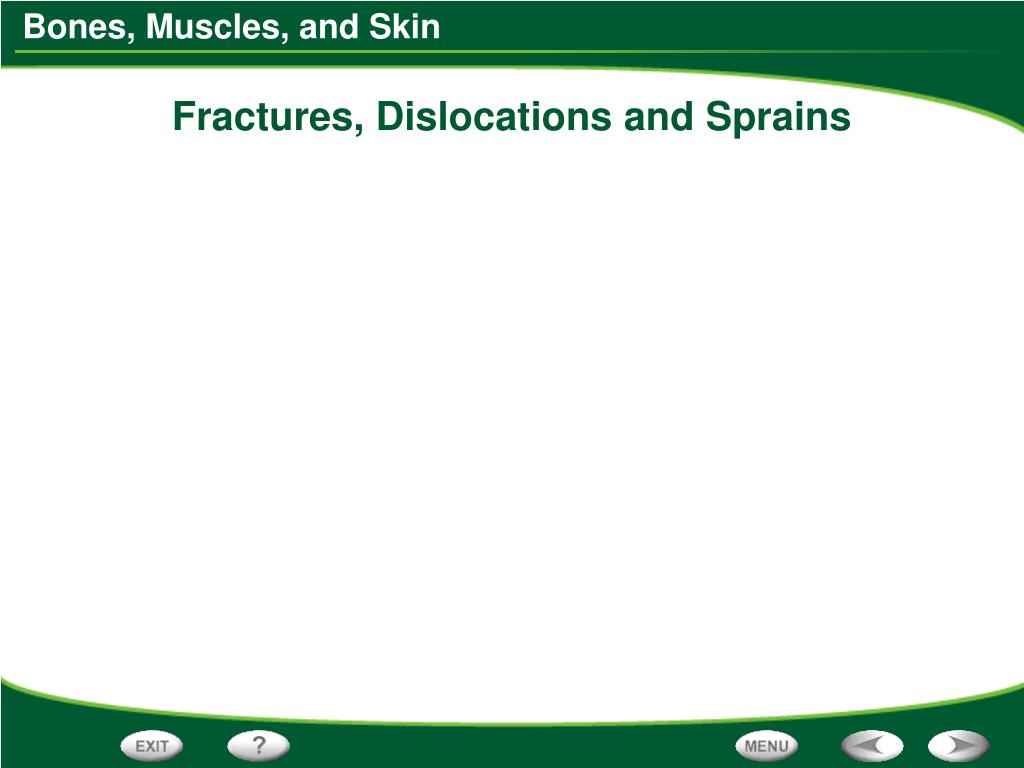 Bones, Muscles, and Skin

Fractures, Dislocations and Sprains

EXIT ? MENU